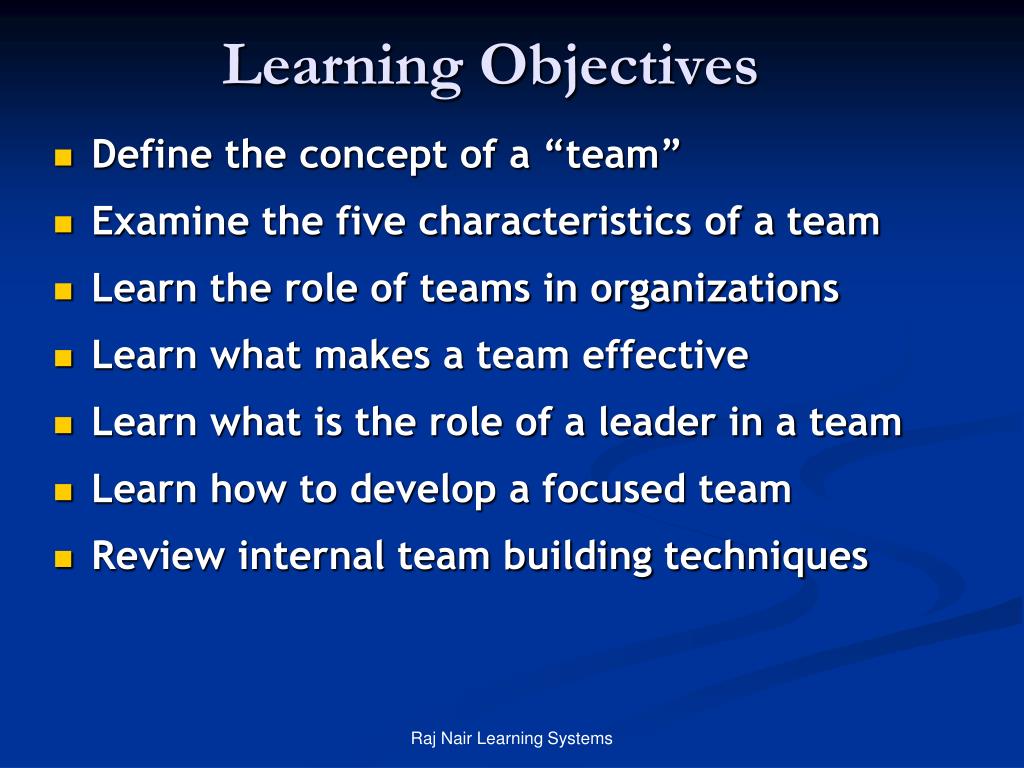 Learning Objectives

- Define the concept of a “team”
- Examine the five characteristics of a team
- Learn the role of teams in organizations
- Learn what makes a team effective
- Learn what is the role of a leader in a team
- Learn how to develop a focused team
- Review internal team building techniques

Raj Nair Learning Systems